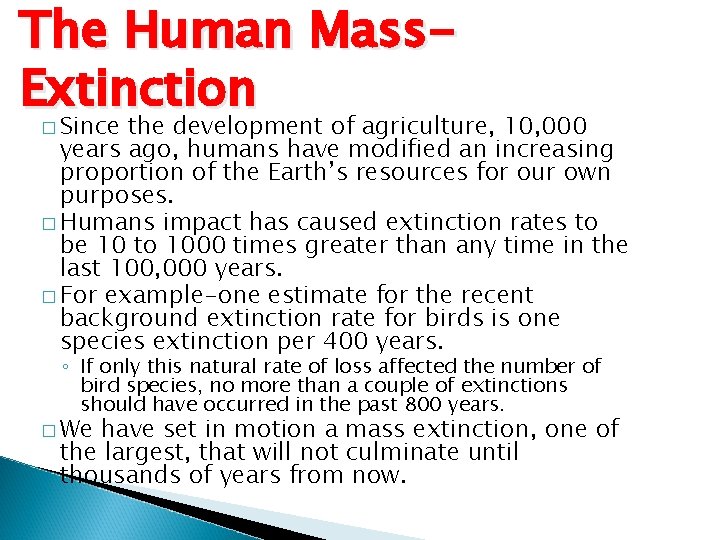 The Human Mass-Extinction

□ Since the development of agriculture, 10,000 years ago, humans have modified an increasing proportion of the Earth's resources for our own purposes.

□ Humans impact has caused extinction rates to be 10 to 1000 times greater than any time in the last 100,000 years.

□ For example-one estimate for the recent background extinction rate for birds is one species extinction per 400 years.

◦ If only this natural rate of loss affected the number of bird species, no more than a couple of extinctions should have occurred in the past 800 years.

□ We have set in motion a mass extinction, one of the largest, that will not culminate until thousands of years from now.